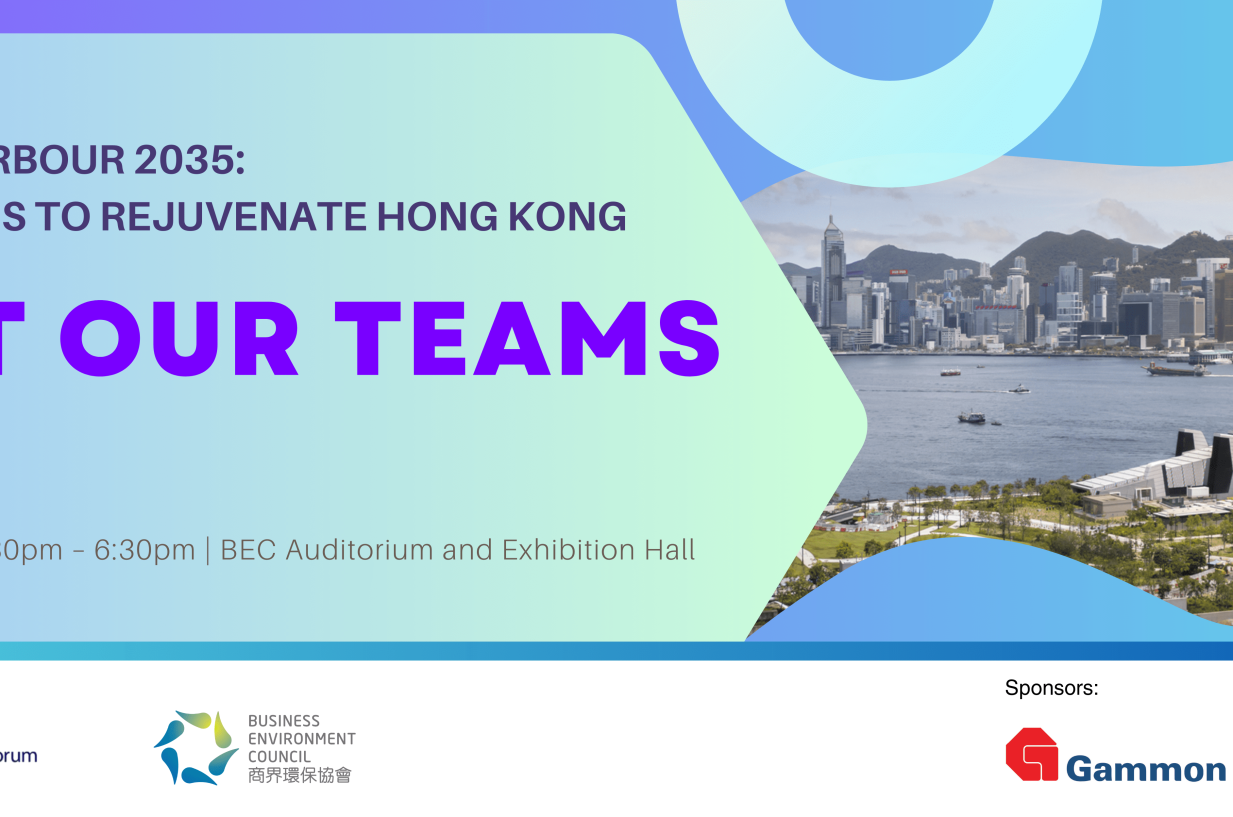 RBOUR 2035:
S TO REJUVENATE HONG KONG

T OUR TEAMS

0pm – 6:30pm | BEC Auditorium and Exhibition Hall

orum

BUSINESS ENVIRONMENT COUNCIL
商界環保協會

Sponsors:

Gammon